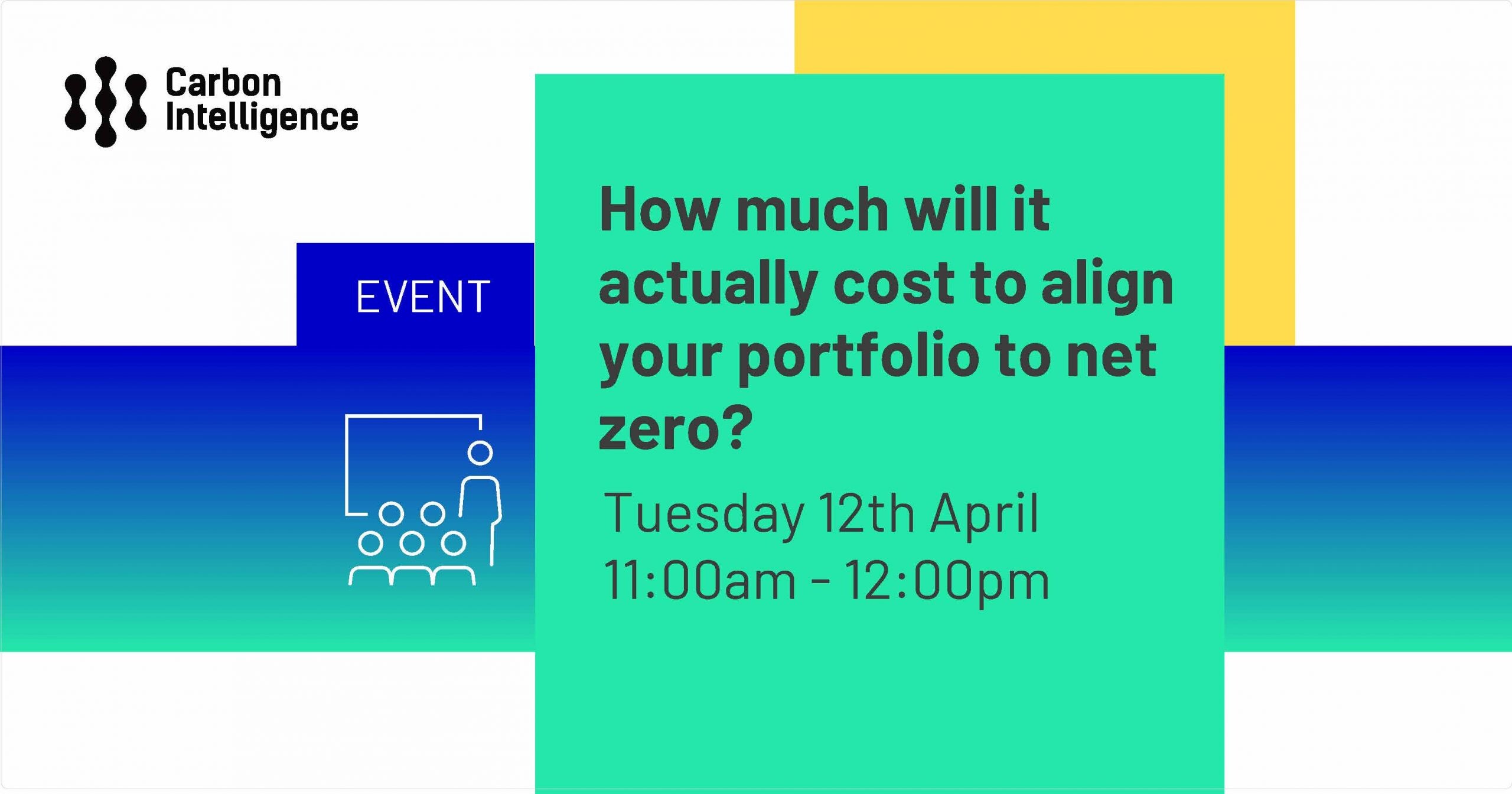 Carbon Intelligence

EVENT

How much will it actually cost to align your portfolio to net zero?

Tuesday 12th April
11:00am - 12:00pm